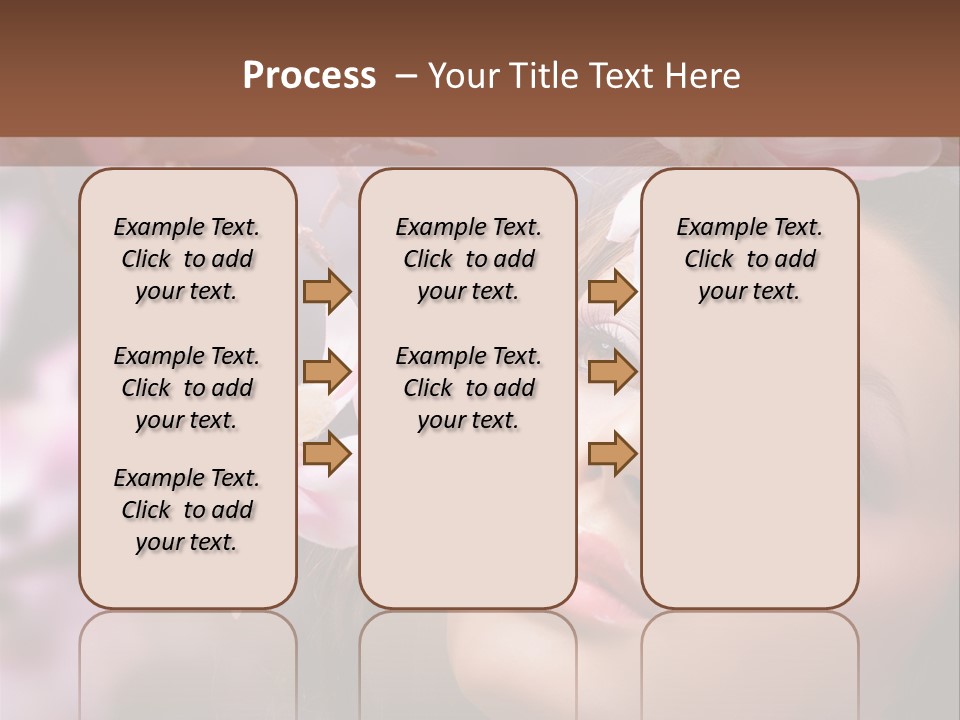 Process – Your Title Text Here

Example Text. Click to add your text.

Example Text. Click to add your text.

Example Text. Click to add your text.

Example Text. Click to add your text.

Example Text. Click to add your text.

Example Text. Click to add your text.